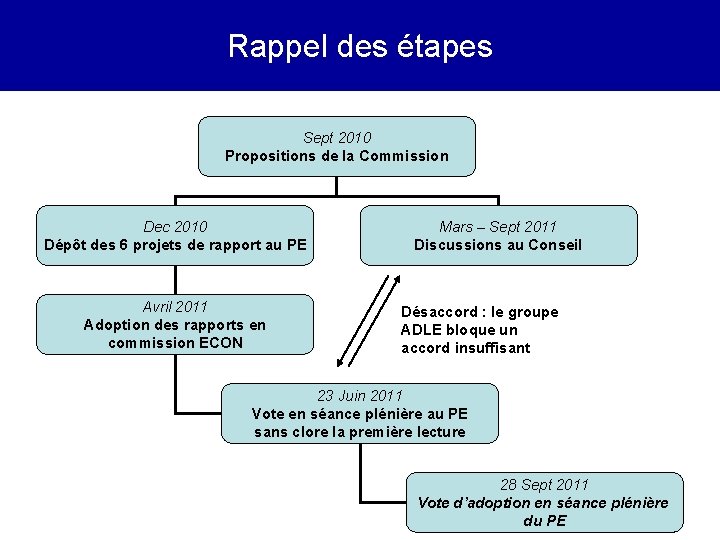 Rappel des étapes

Sept 2010
Propositions de la Commission

Dec 2010
Dépôt des 6 projets de rapport au PE

Mars – Sept 2011
Discussions au Conseil

Avril 2011
Adoption des rapports en commission ECON

Désaccord : le groupe ADLE bloque un accord insuffisant

23 Juin 2011
Vote en séance plénière au PE sans clore la première lecture

28 Sept 2011
Vote d'adoption en séance plénière du PE